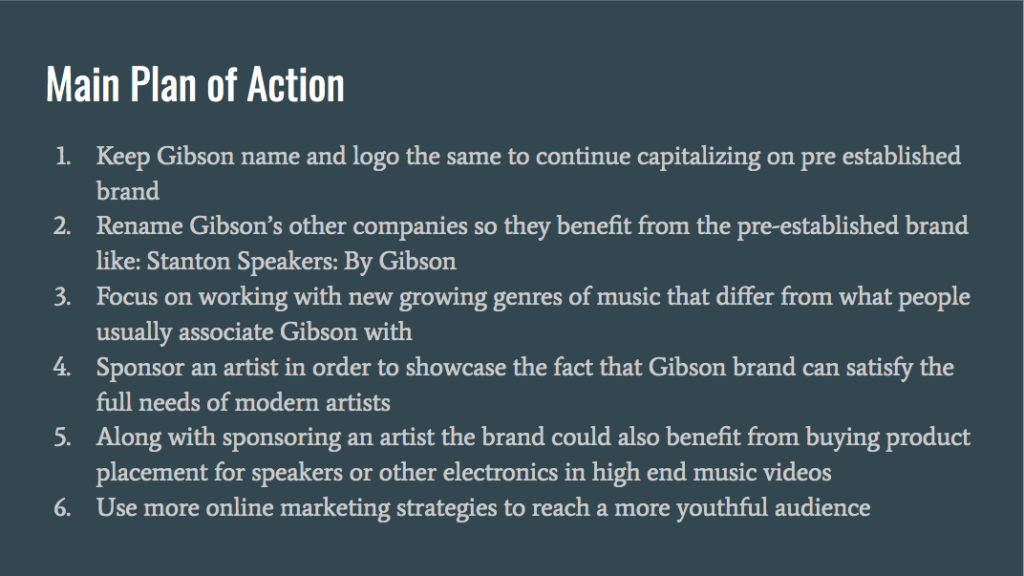 Main Plan of Action

1. Keep Gibson name and logo the same to continue capitalizing on pre established brand
2. Rename Gibson's other companies so they benefit from the pre-established brand like: Stanton Speakers: By Gibson
3. Focus on working with new growing genres of music that differ from what people usually associate Gibson with
4. Sponsor an artist in order to showcase the fact that Gibson brand can satisfy the full needs of modern artists
5. Along with sponsoring an artist the brand could also benefit from buying product placement for speakers or other electronics in high end music videos
6. Use more online marketing strategies to reach a more youthful audience